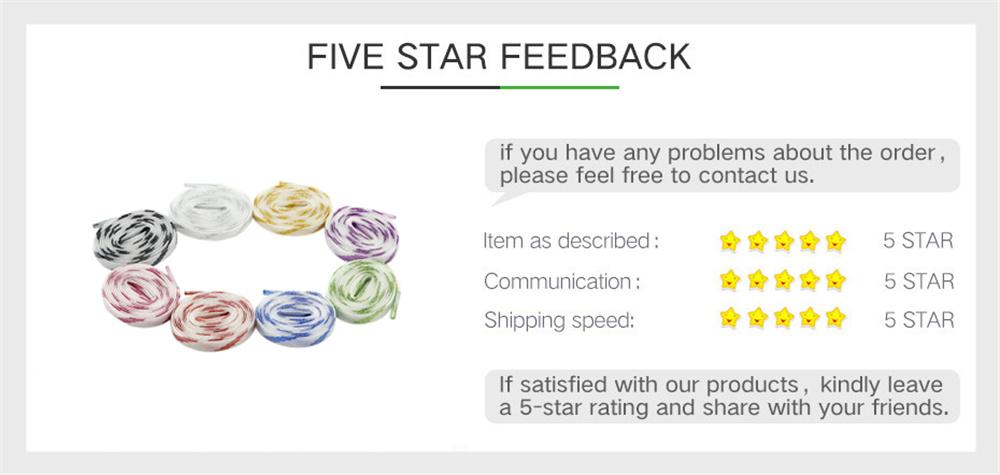 FIVE STAR FEEDBACK

if you have any problems about the order, please feel free to contact us.

Item as described: 5 STAR
Communication: 5 STAR
Shipping speed: 5 STAR

If satisfied with our products, kindly leave a 5-star rating and share with your friends.